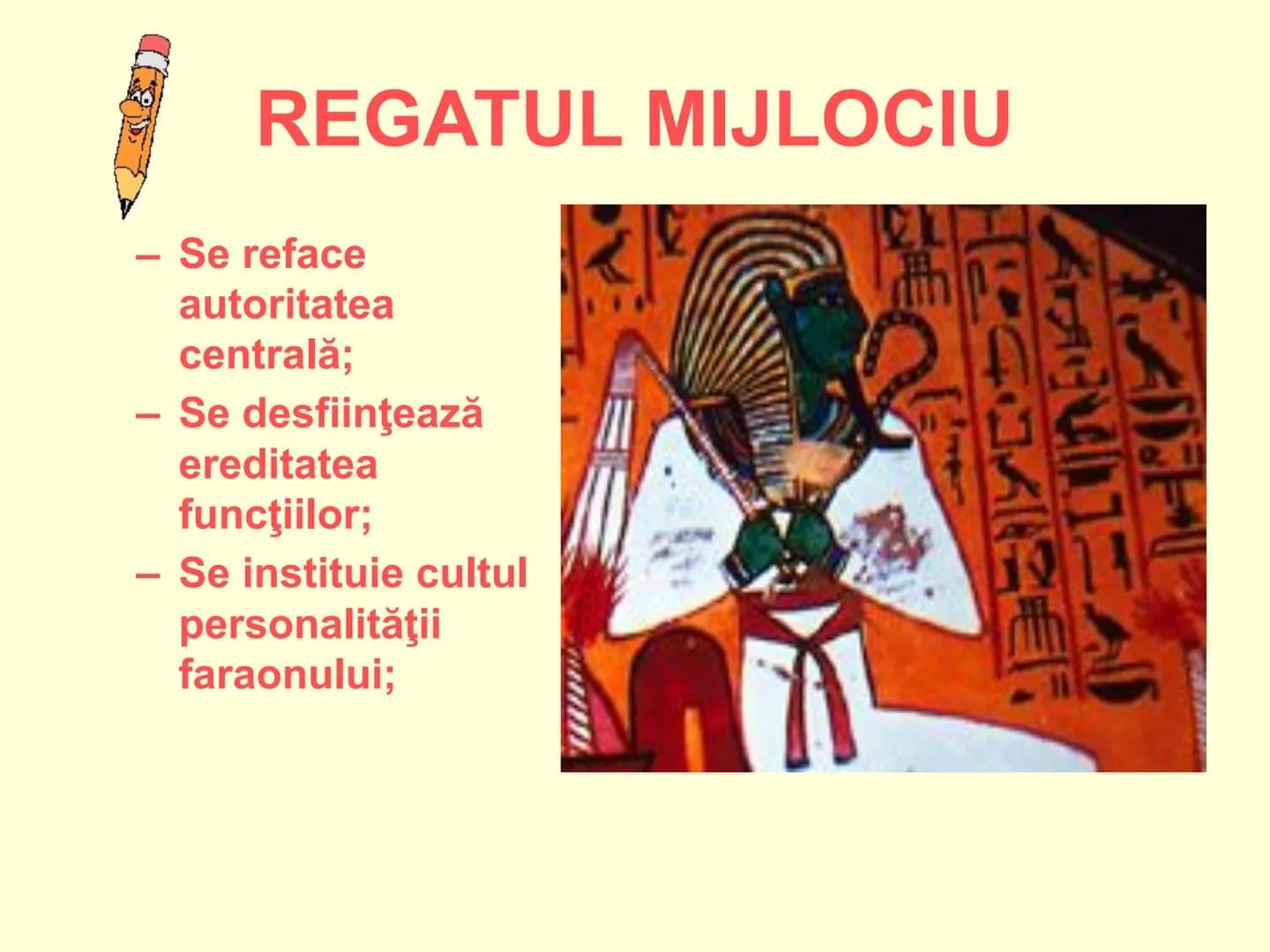 REGATUL MIJLOCIU

– Se reface autoritatea centrală;
– Se desfiinţează ereditatea funcţiilor;
– Se instituie cultul personalităţii faraonului;